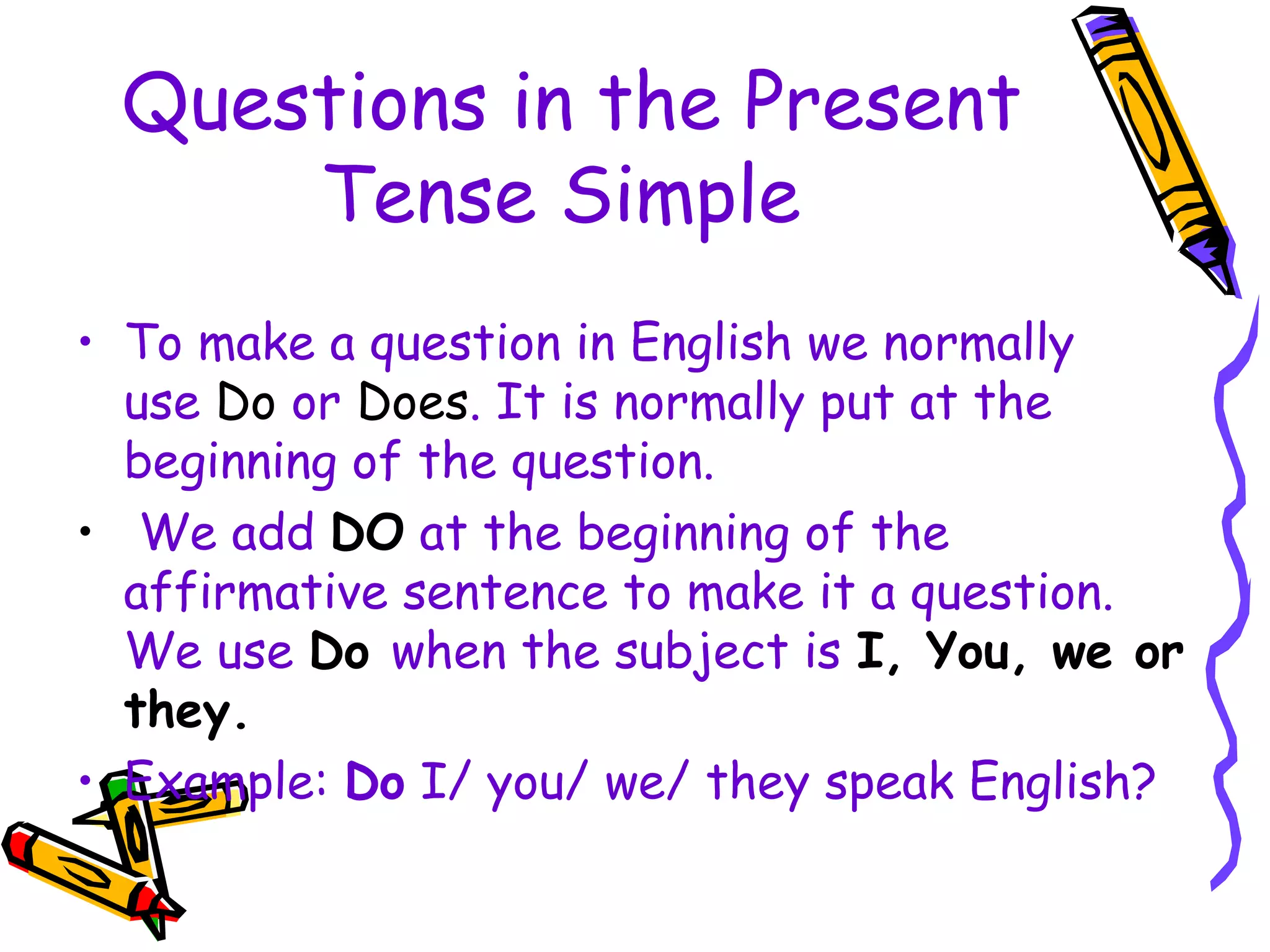 Questions in the Present Tense Simple

• To make a question in English we normally use Do or Does. It is normally put at the beginning of the question.

• We add DO at the beginning of the affirmative sentence to make it a question. We use Do when the subject is I, You, we or they.

• Example: Do I/ you/ we/ they speak English?